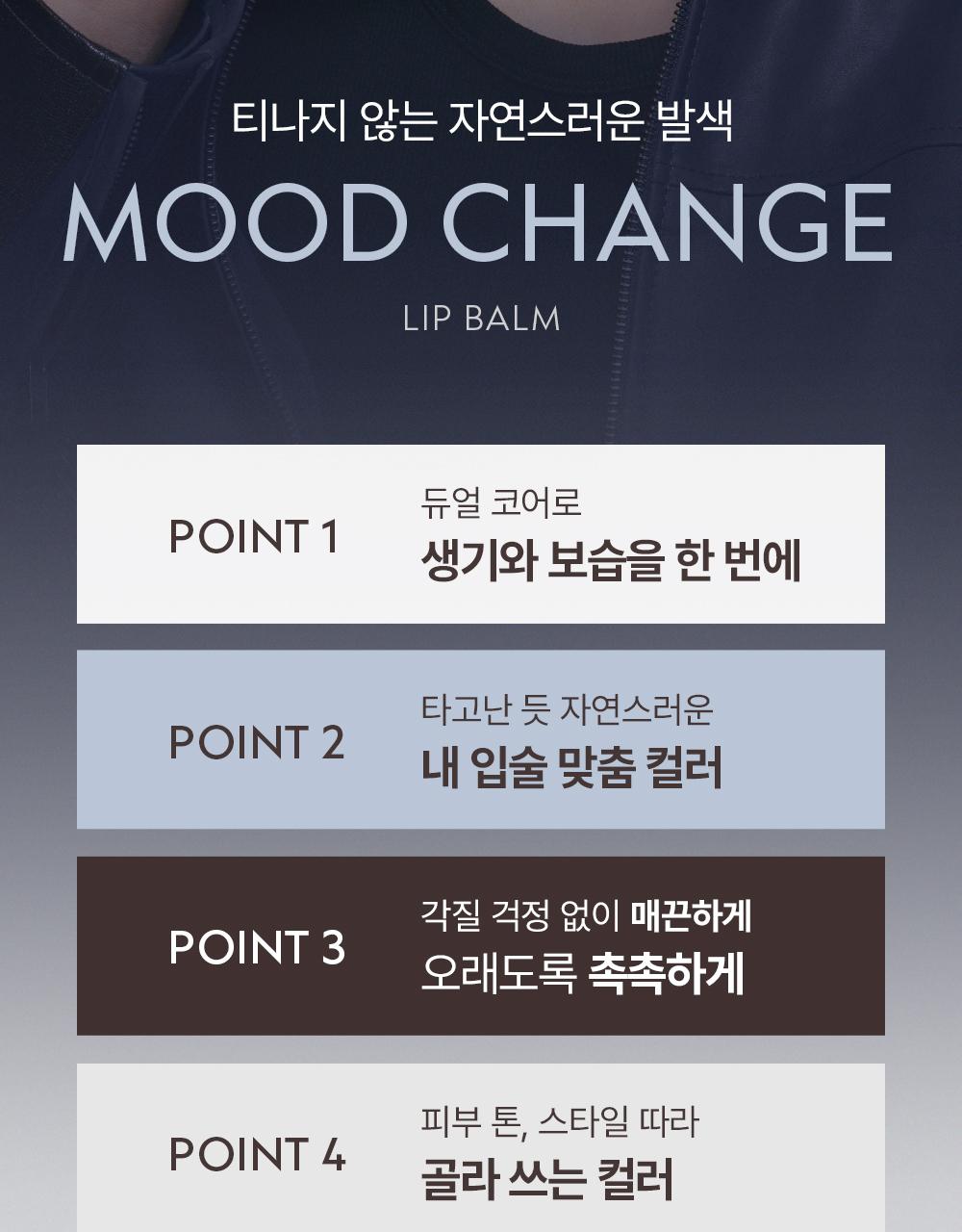 티나지 않는 자연스러운 발색

MOOD CHANGE

LIP BALM

POINT 1

듀얼 코어로
생기와 보습을 한 번에

POINT 2

타고난 듯 자연스러운
내 입술 맞춤 컬러

POINT 3

각질 걱정 없이 매끈하게
오래도록 촉촉하게

POINT 4

피부 톤, 스타일 따라
골라 쓰는 컬러